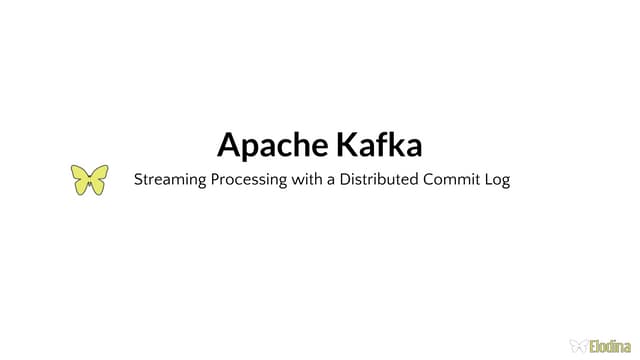 Apache Kafka

Streaming Processing with a Distributed Commit Log

Elodina